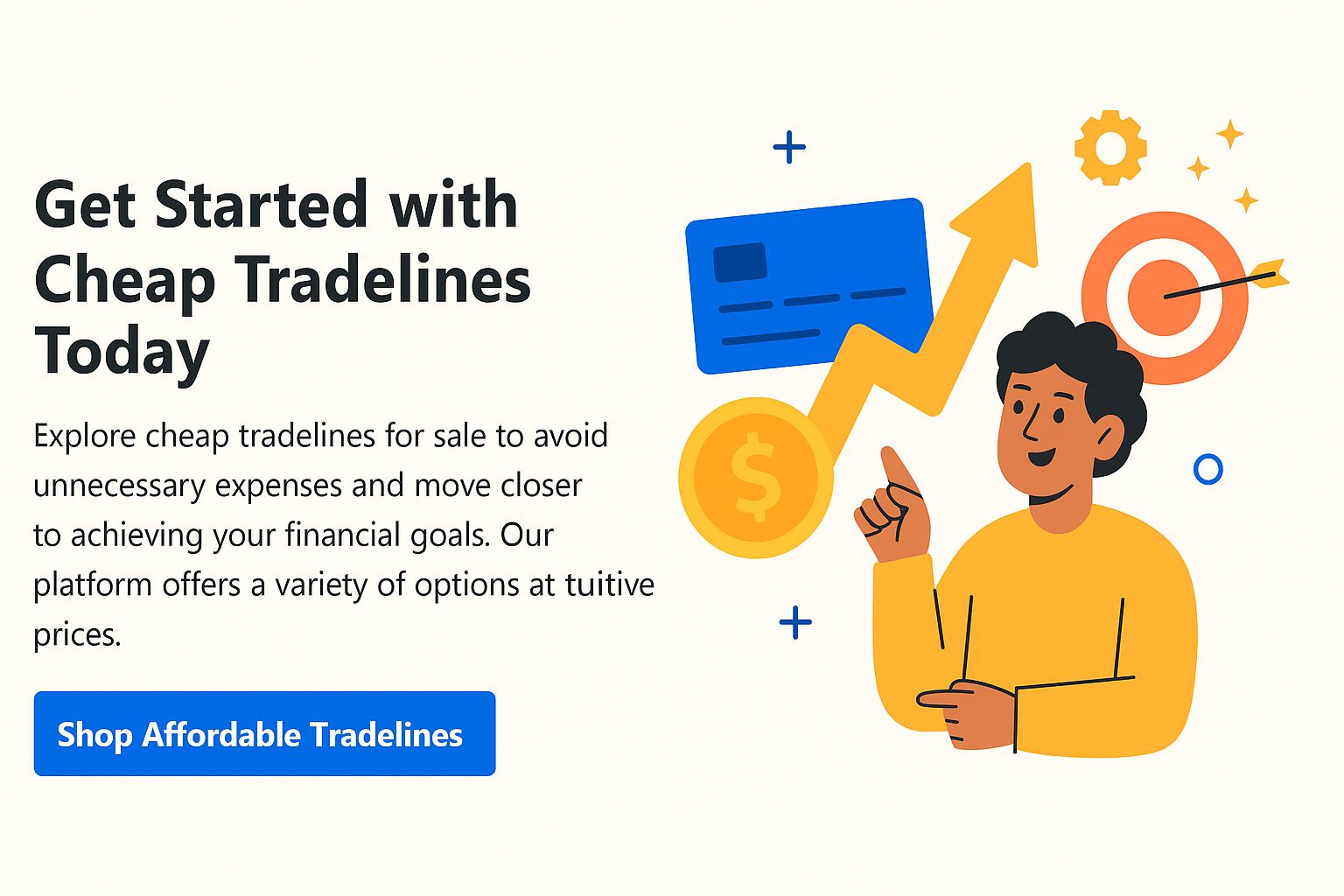 Get Started with Cheap Tradelines Today

Explore cheap tradelines for sale to avoid unnecessary expenses and move closer to achieving your financial goals. Our platform offers a variety of options at tuitive prices.

Shop Affordable Tradelines

$